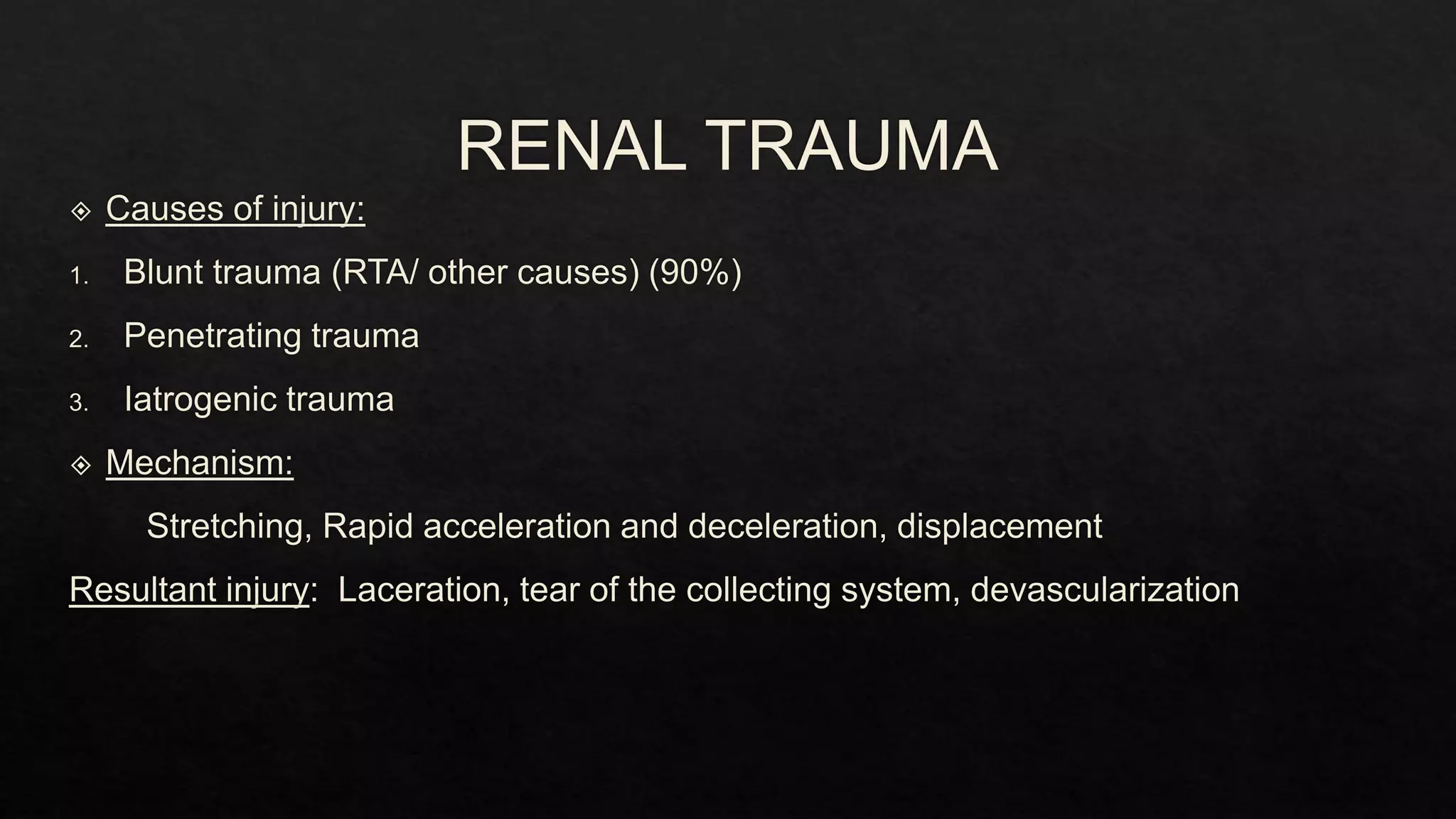 RENAL TRAUMA

Causes of injury:

1. Blunt trauma (RTA/ other causes) (90%)
2. Penetrating trauma
3. Iatrogenic trauma

Mechanism:

Stretching, Rapid acceleration and deceleration, displacement

Resultant injury: Laceration, tear of the collecting system, devascularization